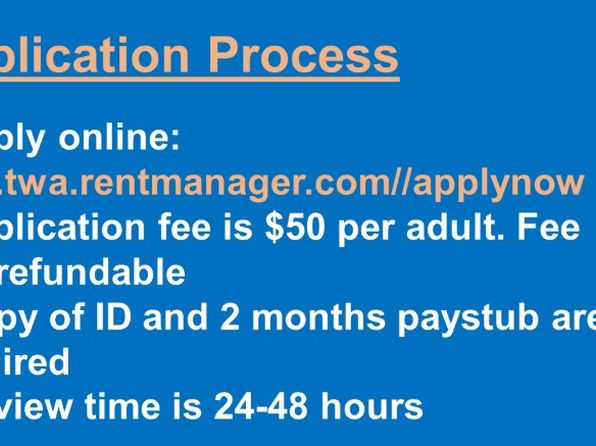 plication Process

ply online:
.twa.rentmanager.com//applynow
plication fee is $50 per adult. Fee
refundable
py of ID and 2 months paystub are
ired
view time is 24-48 hours